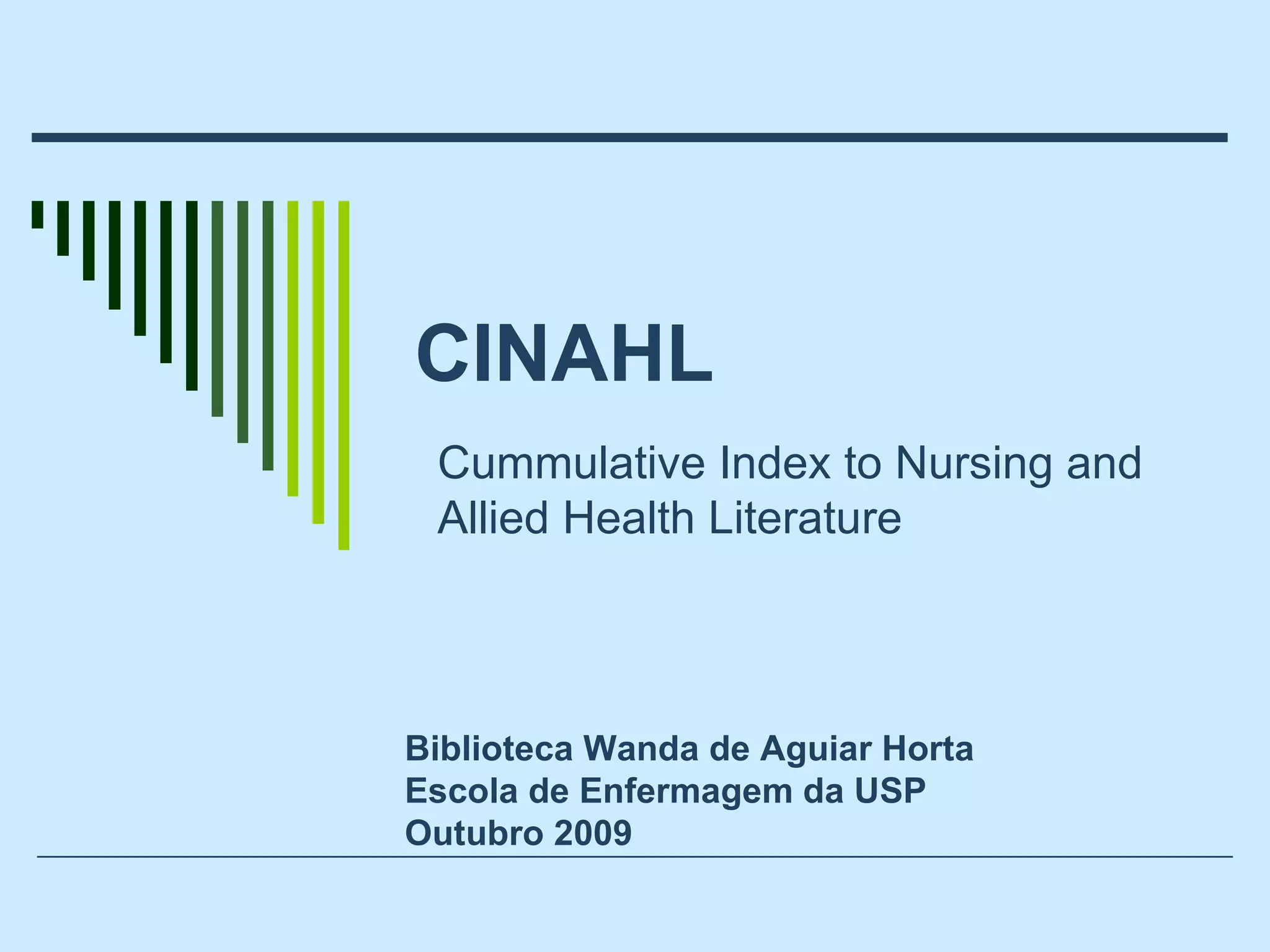 CINAHL

Cummulative Index to Nursing and Allied Health Literature

Biblioteca Wanda de Aguiar Horta
Escola de Enfermagem da USP
Outubro 2009